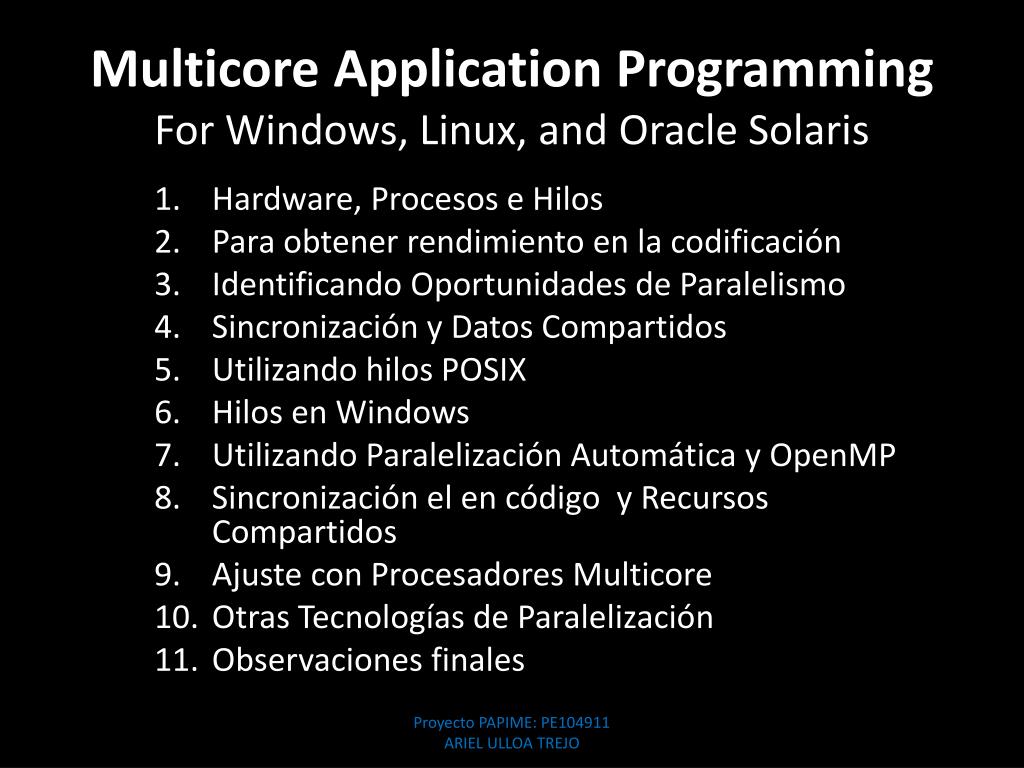 Multicore Application Programming
For Windows, Linux, and Oracle Solaris

1. Hardware, Procesos e Hilos
2. Para obtener rendimiento en la codificación
3. Identificando Oportunidades de Paralelismo
4. Sincronización y Datos Compartidos
5. Utilizando hilos POSIX
6. Hilos en Windows
7. Utilizando Paralelización Automática y OpenMP
8. Sincronización el en código y Recursos Compartidos
9. Ajuste con Procesadores Multicore
10. Otras Tecnologías de Paralelización
11. Observaciones finales

Proyecto PAPIME: PE104911
ARIEL ULLOA TREJO